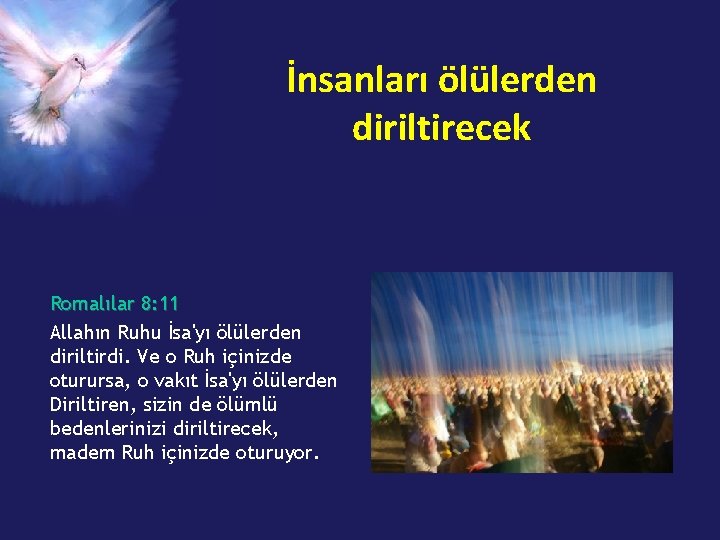 İnsanları ölülerden diriltirecek

Romalılar 8:11
Allahın Ruhu İsa'yı ölülerden diriltirdi. Ve o Ruh içinizde oturursa, o vakıt İsa'yı ölülerden Diriltiren, sizin de ölümlü bedenlerinizi diriltirecek, madem Ruh içinizde oturuyor.